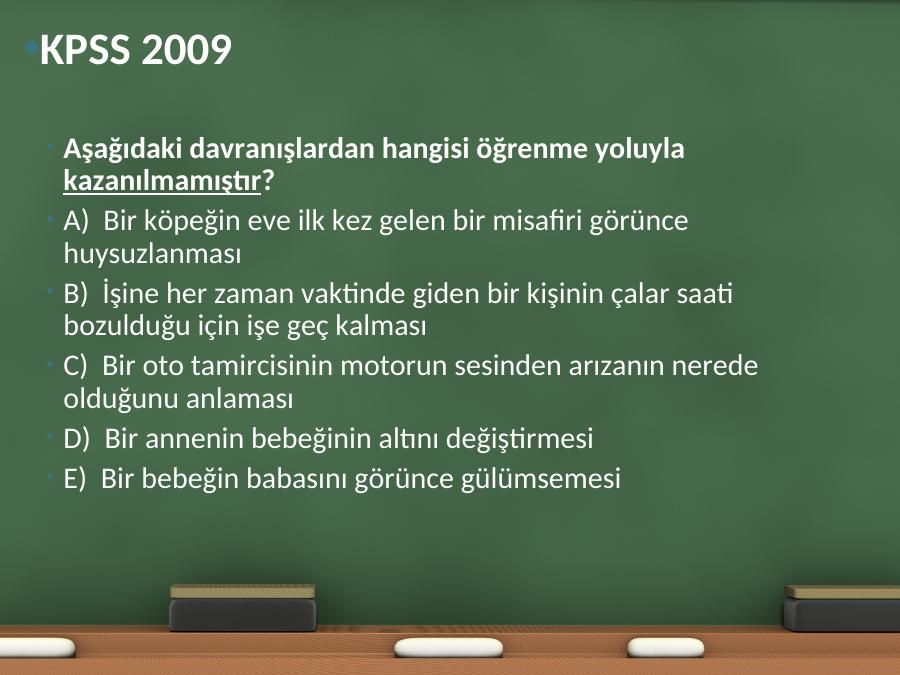 KPSS 2009

Aşağıdaki davranışlardan hangisi öğrenme yoluyla kazanılmamıştır?

A) Bir köpeğin eve ilk kez gelen bir misafiri görünce huysuzlanması

B) İşine her zaman vaktinde giden bir kişinin çalar saati bozulduğu için işe geç kalması

C) Bir oto tamircisinin motorun sesinden arızanın nerede olduğunu anlaması

D) Bir annenin bebeğinin altını değiştirmesi

E) Bir bebeğin babasını görünce gülümsemesi